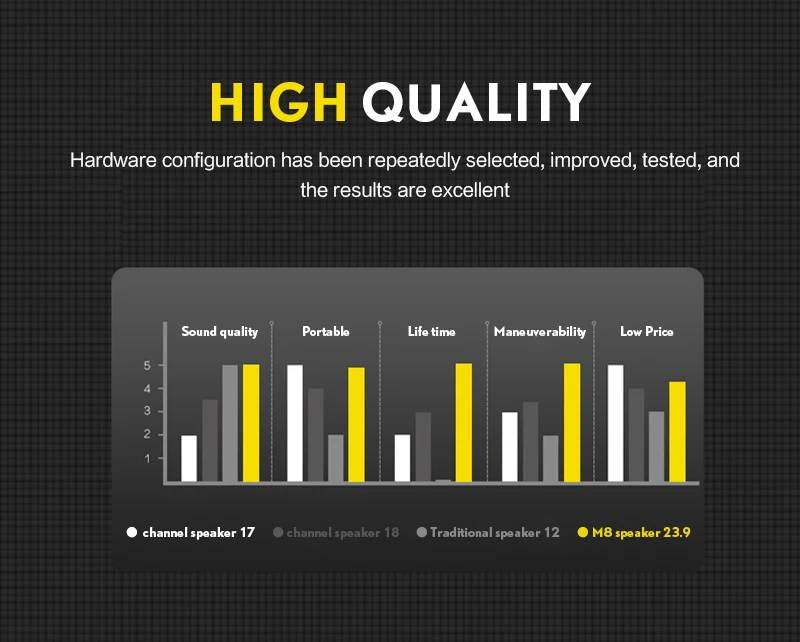 HIGH QUALITY

Hardware configuration has been repeatedly selected, improved, tested, and the results are excellent

Sound quality
Portable
Life time
Maneuverability
Low Price

5
4
3
2
1

channel speaker 17
channel speaker 18
Traditional speaker 12
M8 speaker 23.9